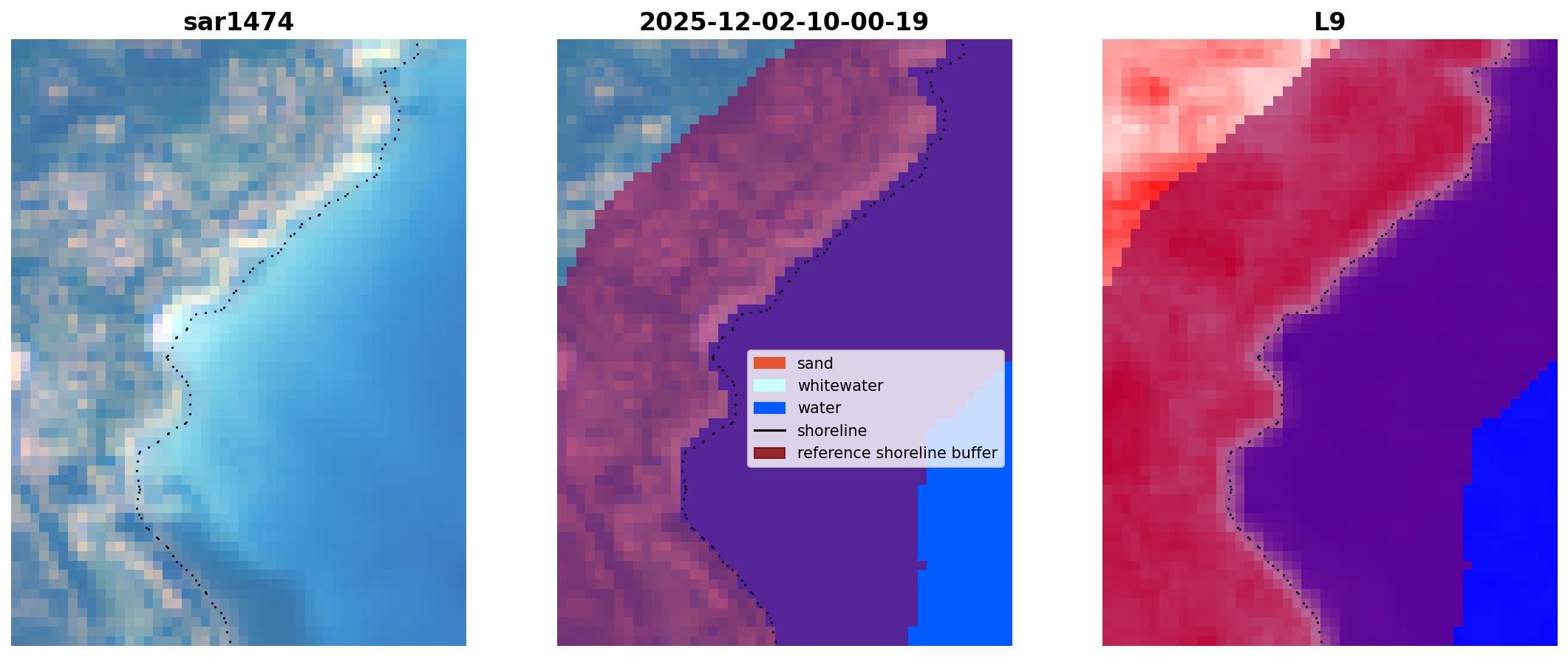 sar1474

2025-12-02-10-00-19

sand
whitewater
water
shoreline
reference shoreline buffer

L9